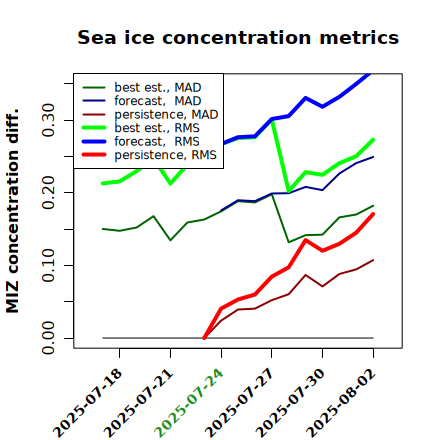 Sea ice concentration metrics

best est., MAD
forecast, MAD
persistence, MAD
best est., RMS
forecast, RMS
persistence, RMS

MIZ concentration diff.

0.00
0.10
0.20
0.30

2025-07-18
2025-07-21
2025-07-24
2025-07-27
2025-07-30
2025-08-02